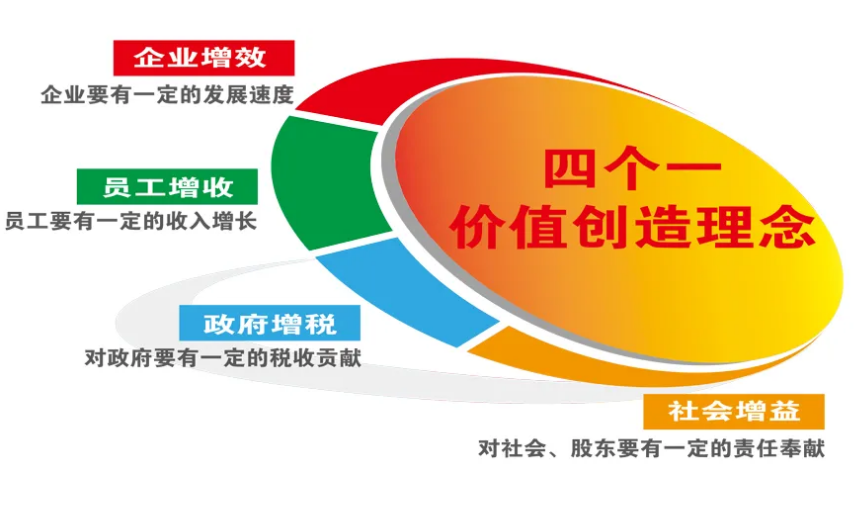 企业增效
企业要有一定的发展速度

员工增收
员工要有一定的收入增长

政府增税
对政府要有一定的税收贡献

四个一
价值创造理念

社会增益
对社会、股东要有一定的责任奉献